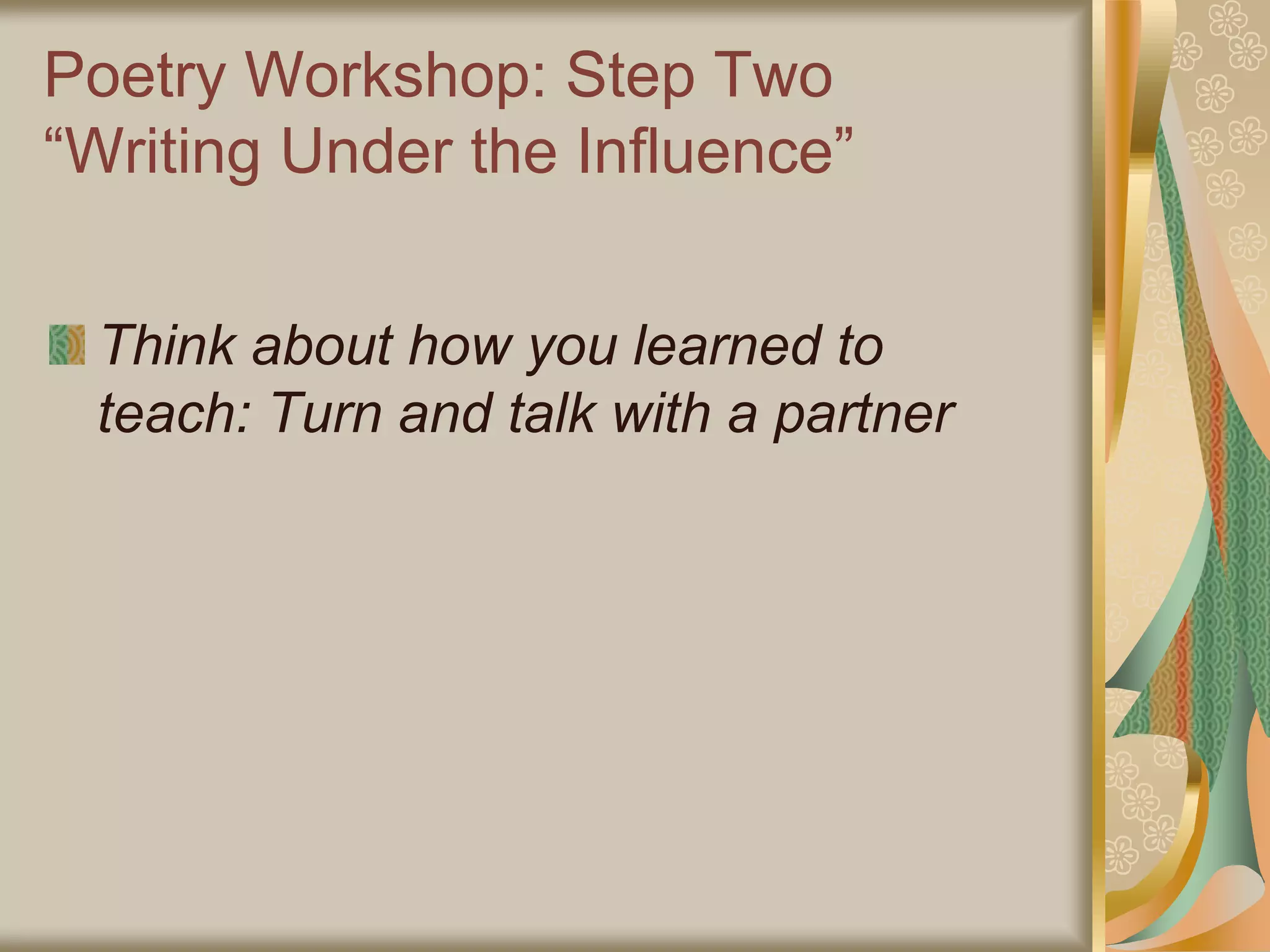 Poetry Workshop: Step Two
“Writing Under the Influence”

Think about how you learned to teach: Turn and talk with a partner